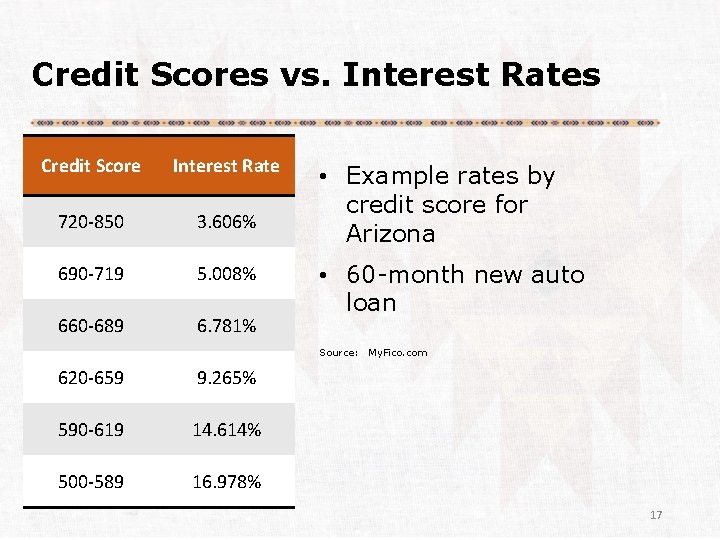 Credit Scores vs. Interest Rates

| Credit Score | Interest Rate |
|---|---|
| 720-850 | 3.606% |
| 690-719 | 5.008% |
| 660-689 | 6.781% |
| 620-659 | 9.265% |
| 590-619 | 14.614% |
| 500-589 | 16.978% |

• Example rates by credit score for Arizona

• 60-month new auto loan

Source: MyFico.com

17